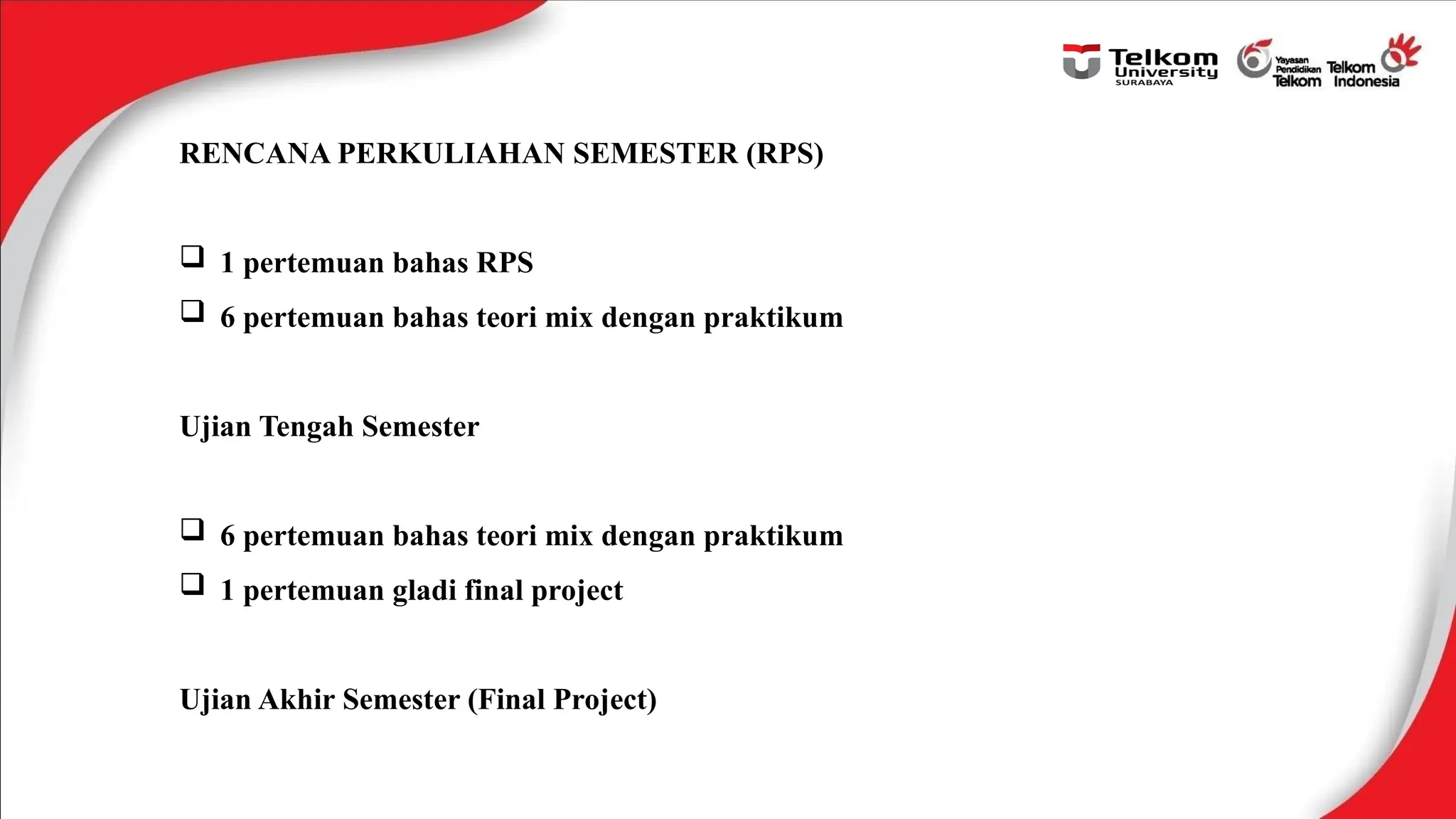 Telkom University SURABAYA Yayasan Pendidikan Telkom Telkom Indonesia

RENCANA PERKULIAHAN SEMESTER (RPS)

❑ 1 pertemuan bahas RPS
❑ 6 pertemuan bahas teori mix dengan praktikum

Ujian Tengah Semester

❑ 6 pertemuan bahas teori mix dengan praktikum
❑ 1 pertemuan gladi final project

Ujian Akhir Semester (Final Project)